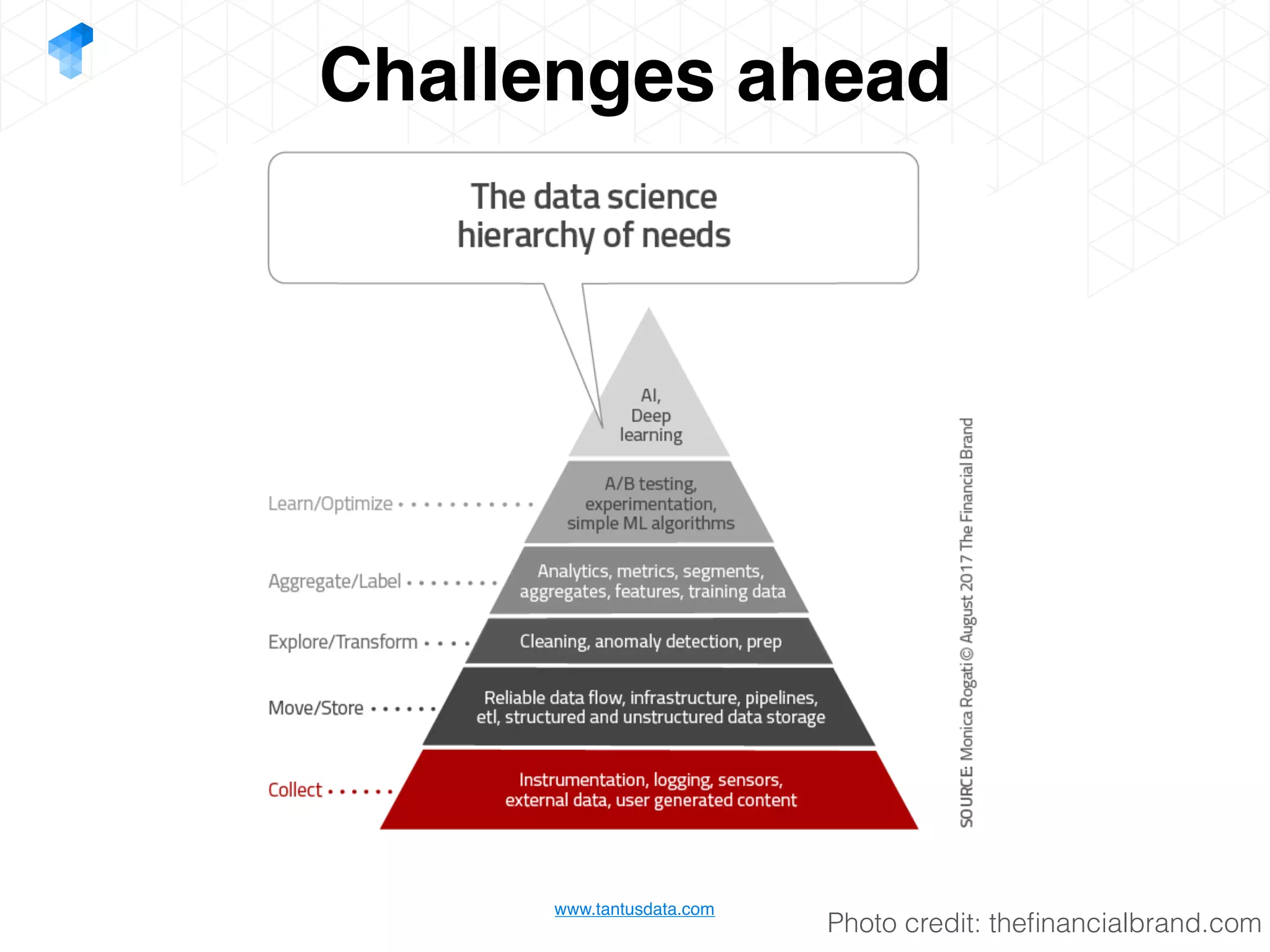 Challenges ahead

The data science hierarchy of needs

AI, Deep learning

Learn/Optimize

A/B testing, experimentation, simple ML algorithms

Aggregate/Label

Analytics, metrics, segments, aggregates, features, training data

Explore/Transform

Cleaning, anomaly detection, prep

Move/Store

Reliable data flow, infrastructure, pipelines, etl, structured and unstructured data storage

Collect

Instrumentation, logging, sensors, external data, user generated content

SOURCE: Monica Rogati © August 2017 The Financial Brand

www.tantusdata.com

Photo credit: thefinancialbrand.com